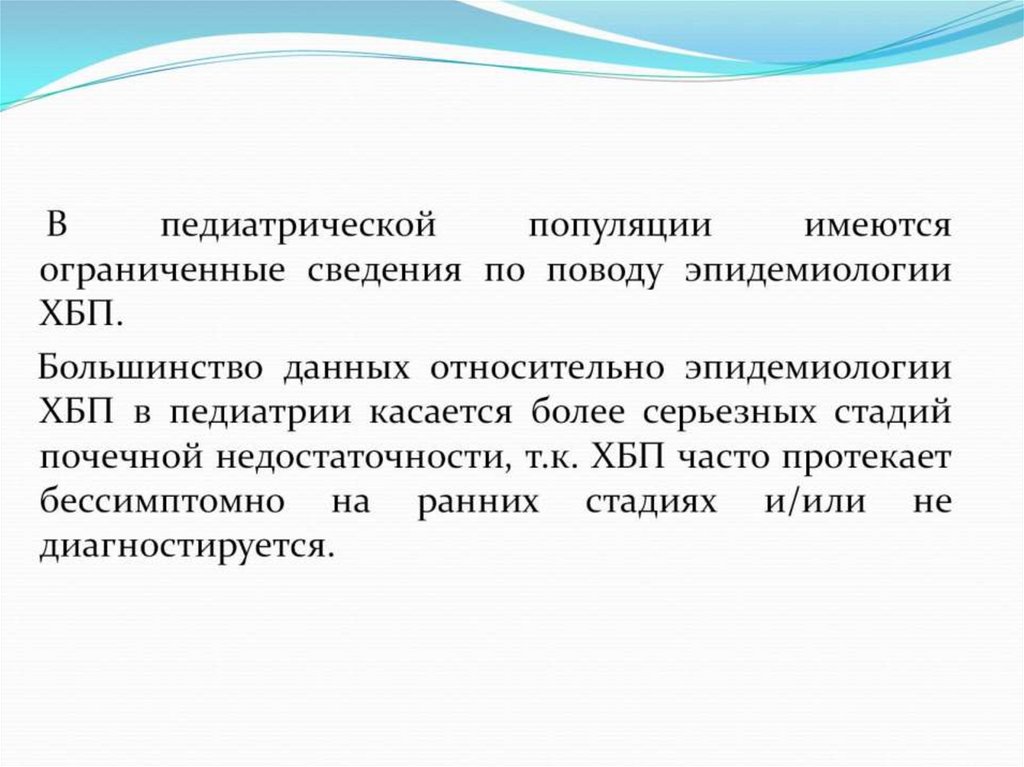 В педиатрической популяции имеются ограниченные сведения по поводу эпидемиологии ХБП.

Большинство данных относительно эпидемиологии ХБП в педиатрии касается более серьезных стадий почечной недостаточности, т.к. ХБП часто протекает бессимптомно на ранних стадиях и/или не диагностируется.